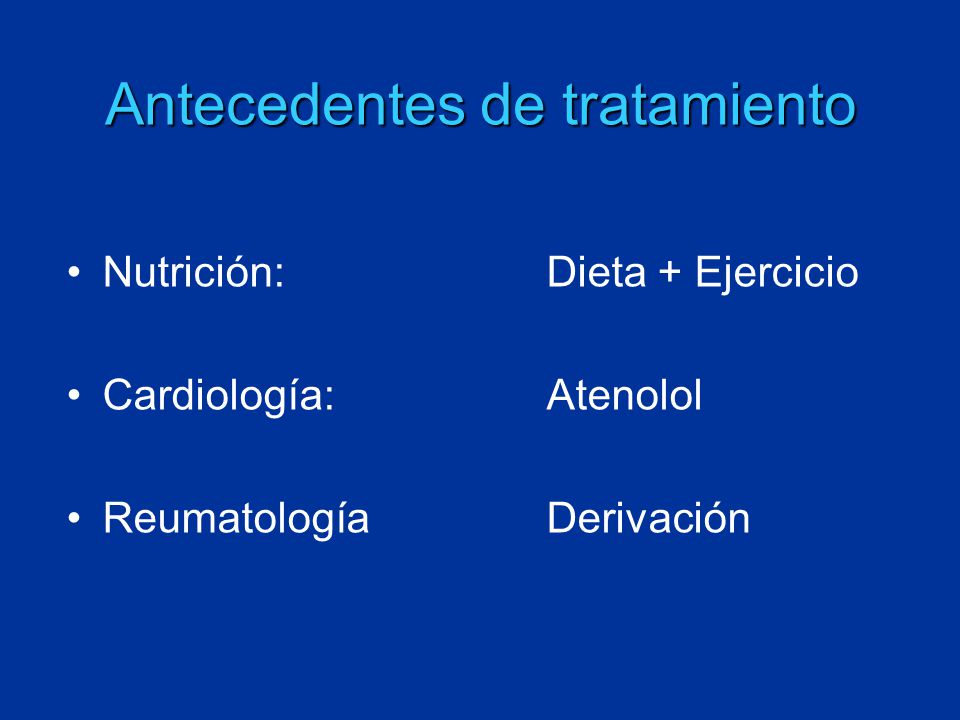 Antecedentes de tratamiento

• Nutrición: Dieta + Ejercicio

• Cardiología: Atenolol

• Reumatología Derivación